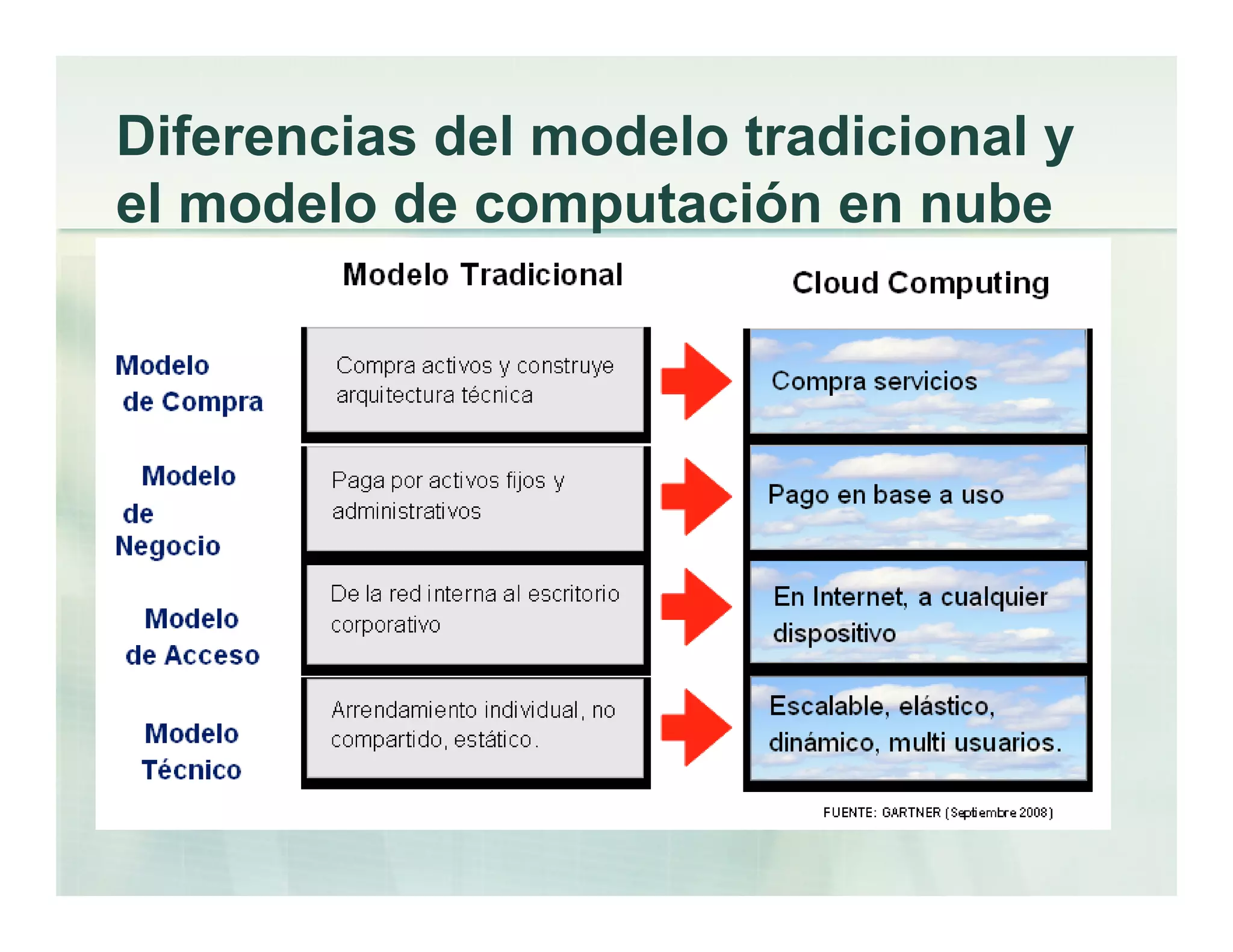 Diferencias del modelo tradicional y el modelo de computación en nube

| | Modelo Tradicional | Cloud Computing |
|---|---|---|
| Modelo de Compra | Compra activos y construye arquitectura técnica | Compra servicios |
| Modelo de Negocio | Paga por activos fijos y administrativos | Pago en base a uso |
| Modelo de Acceso | De la red interna al escritorio corporativo | En Internet, a cualquier dispositivo |
| Modelo Técnico | Arrendamiento individual, no compartido, estático. | Escalable, elástico, dinámico, multi usuarios. |

FUENTE: GARTNER (Septiembre 2008)